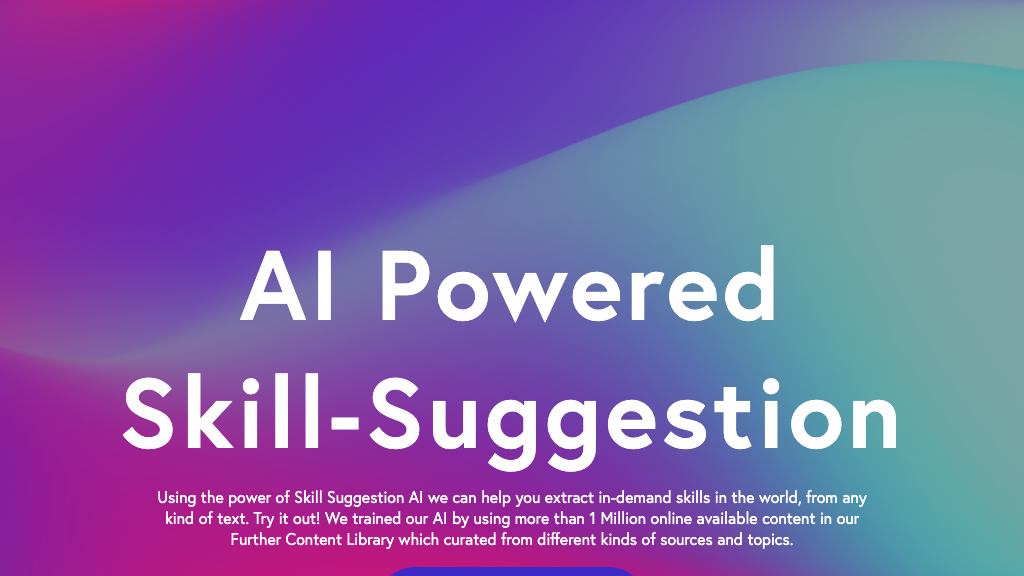 AI Powered Skill-Suggestion

Using the power of Skill Suggestion AI we can help you extract in-demand skills in the world, from any kind of text. Try it out! We trained our AI by using more than 1 Million online available content in our Further Content Library which curated from different kinds of sources and topics.